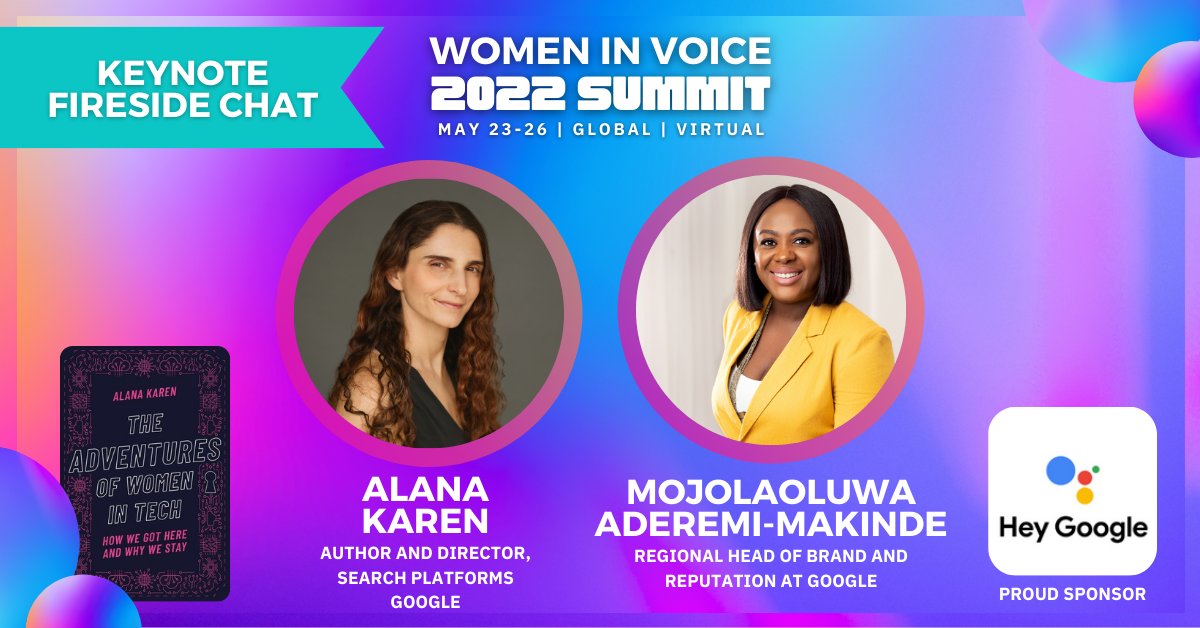 KEYNOTE FIRESIDE CHAT

WOMEN IN VOICE
2022 SUMMIT
MAY 23-26 | GLOBAL | VIRTUAL

ALANA KAREN
THE ADVENTURES OF WOMEN IN TECH
HOW WE GOT HERE AND WHY WE STAY

ALANA KAREN
AUTHOR AND DIRECTOR, SEARCH PLATFORMS GOOGLE

MOJOLAOLUWA ADEREMI-MAKINDE
REGIONAL HEAD OF BRAND AND REPUTATION AT GOOGLE

Hey Google
PROUD SPONSOR